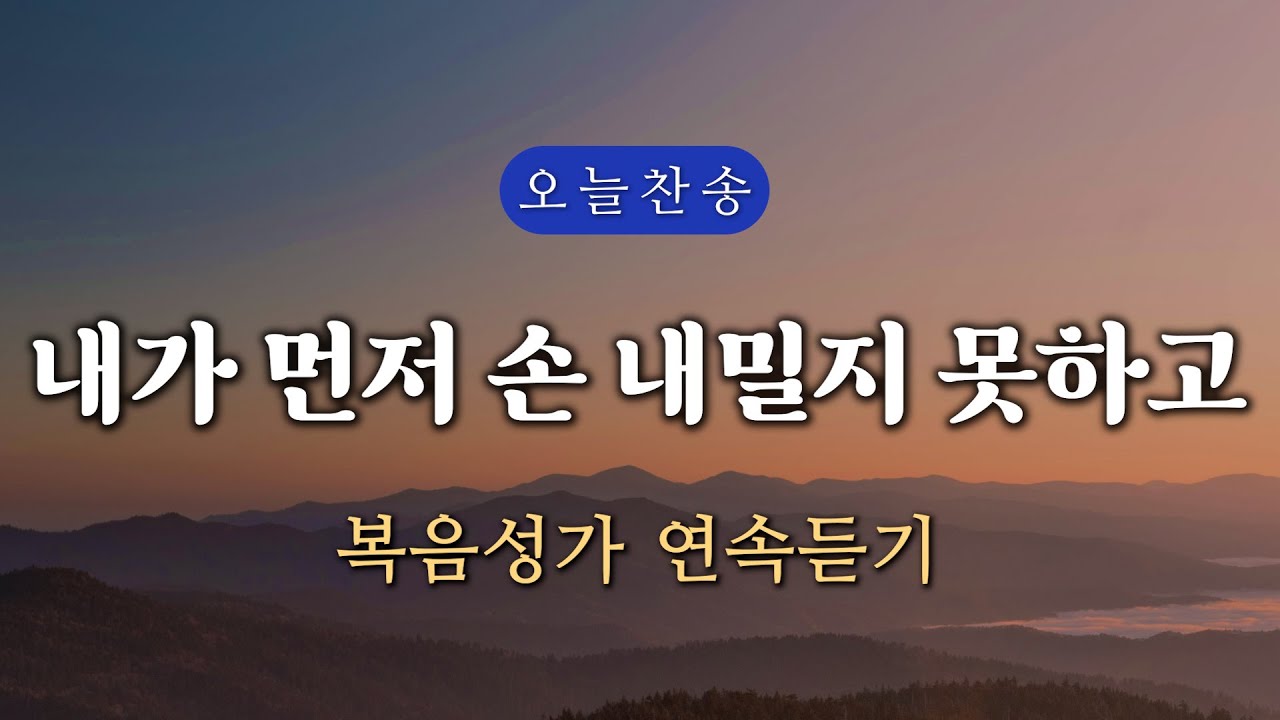 오늘찬송

내가 먼저 손 내밀지 못하고

복음성가 연속듣기